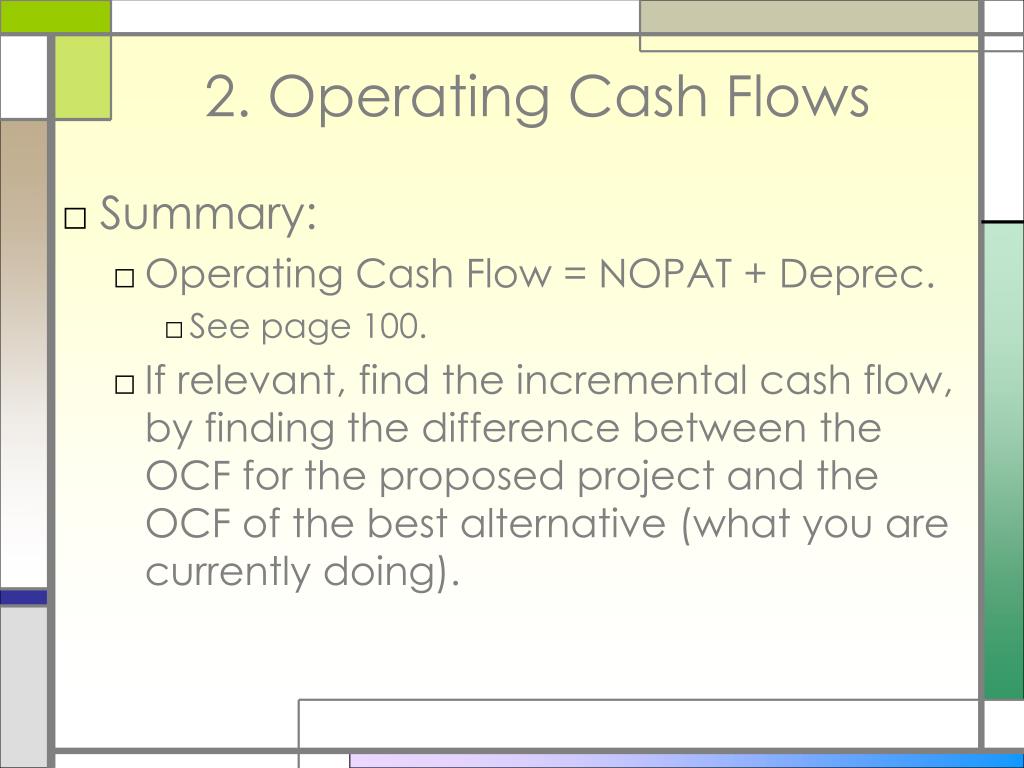 2. Operating Cash Flows

□ Summary:

□ Operating Cash Flow = NOPAT + Deprec.

□ See page 100.

□ If relevant, find the incremental cash flow, by finding the difference between the OCF for the proposed project and the OCF of the best alternative (what you are currently doing).